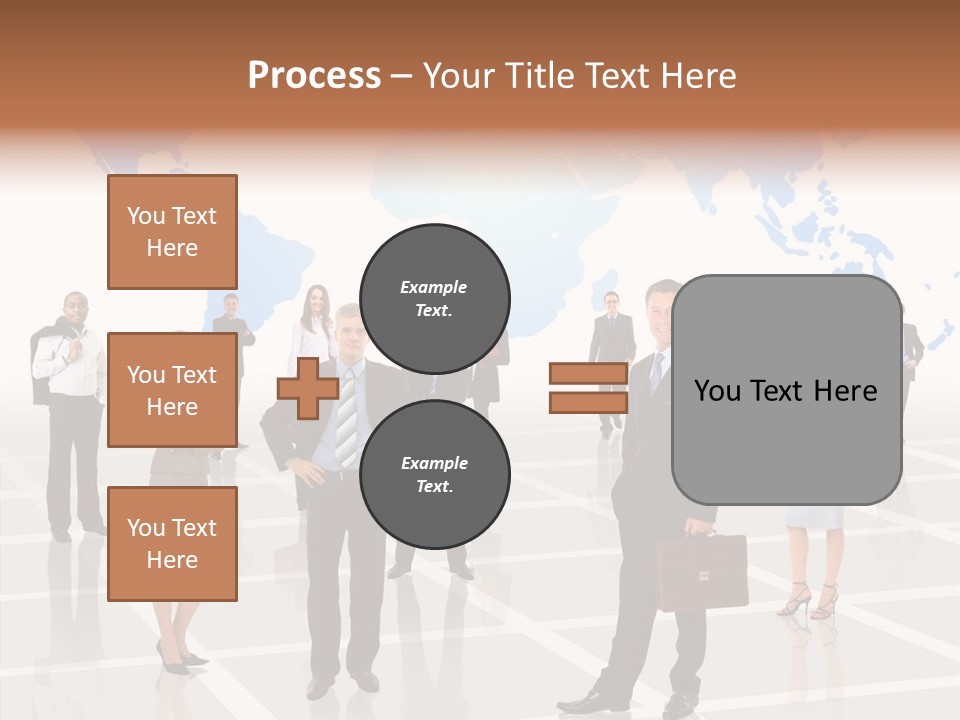 Process – Your Title Text Here

You Text Here

You Text Here

You Text Here

Example Text.

Example Text.

You Text Here